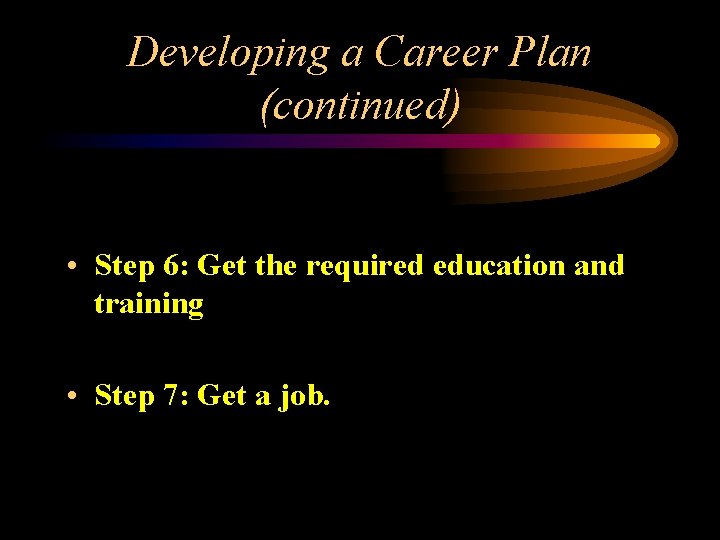 Developing a Career Plan (continued)

• Step 6: Get the required education and training

• Step 7: Get a job.